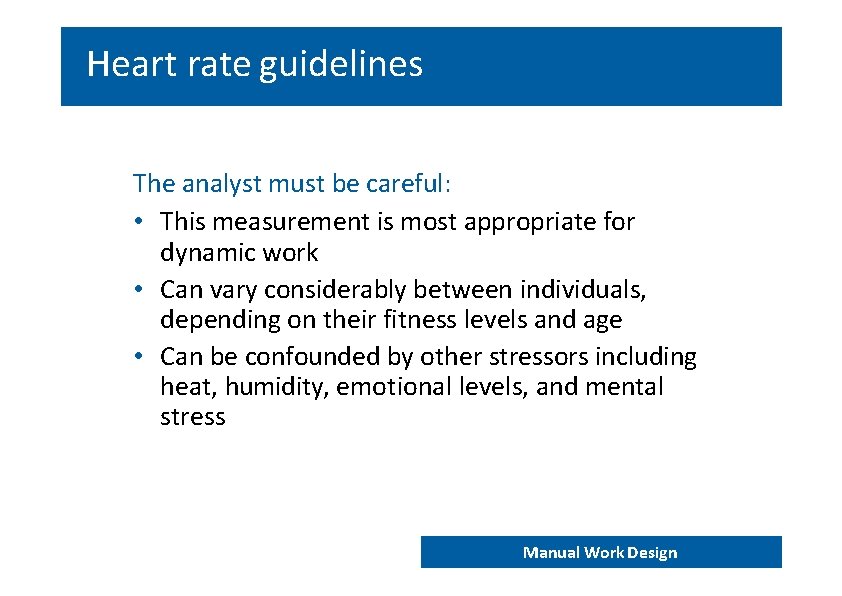 Heart rate guidelines

The analyst must be careful:

• This measurement is most appropriate for dynamic work
• Can vary considerably between individuals, depending on their fitness levels and age
• Can be confounded by other stressors including heat, humidity, emotional levels, and mental stress

Manual Work Design